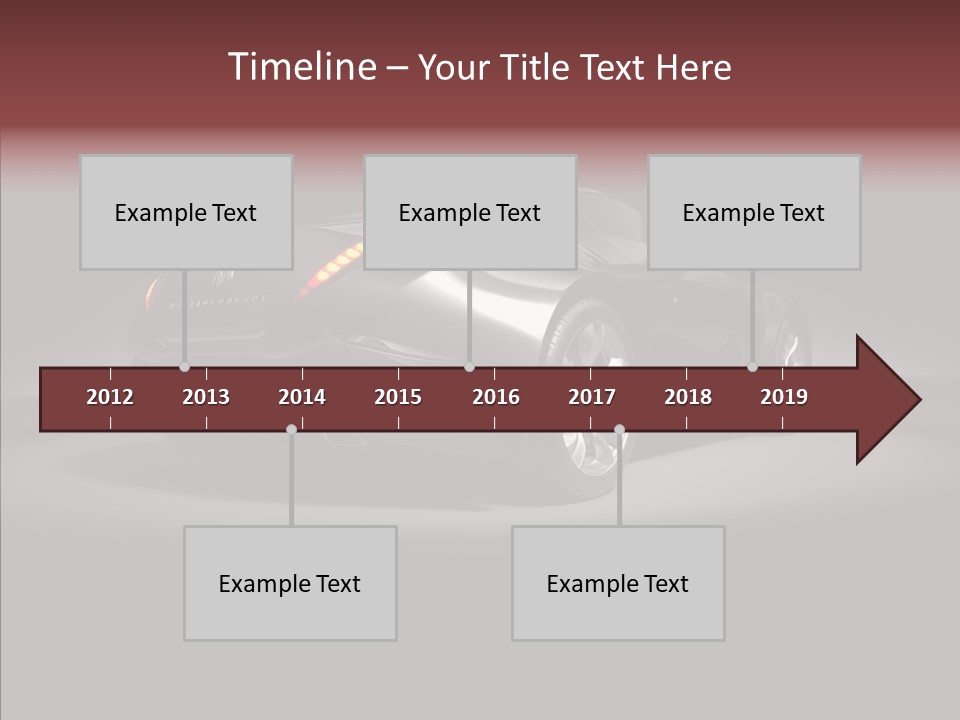 Timeline – Your Title Text Here

Example Text

Example Text

Example Text

2012 2013 2014 2015 2016 2017 2018 2019

Example Text

Example Text